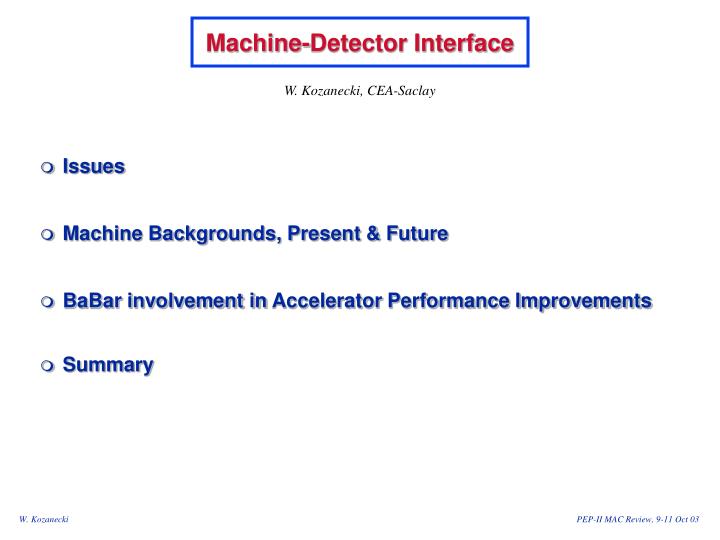 Machine-Detector Interface

W. Kozanecki, CEA-Saclay

Issues

Machine Backgrounds, Present & Future

BaBar involvement in Accelerator Performance Improvements

Summary

W. Kozanecki

PEP-II MAC Review, 9-11 Oct 03